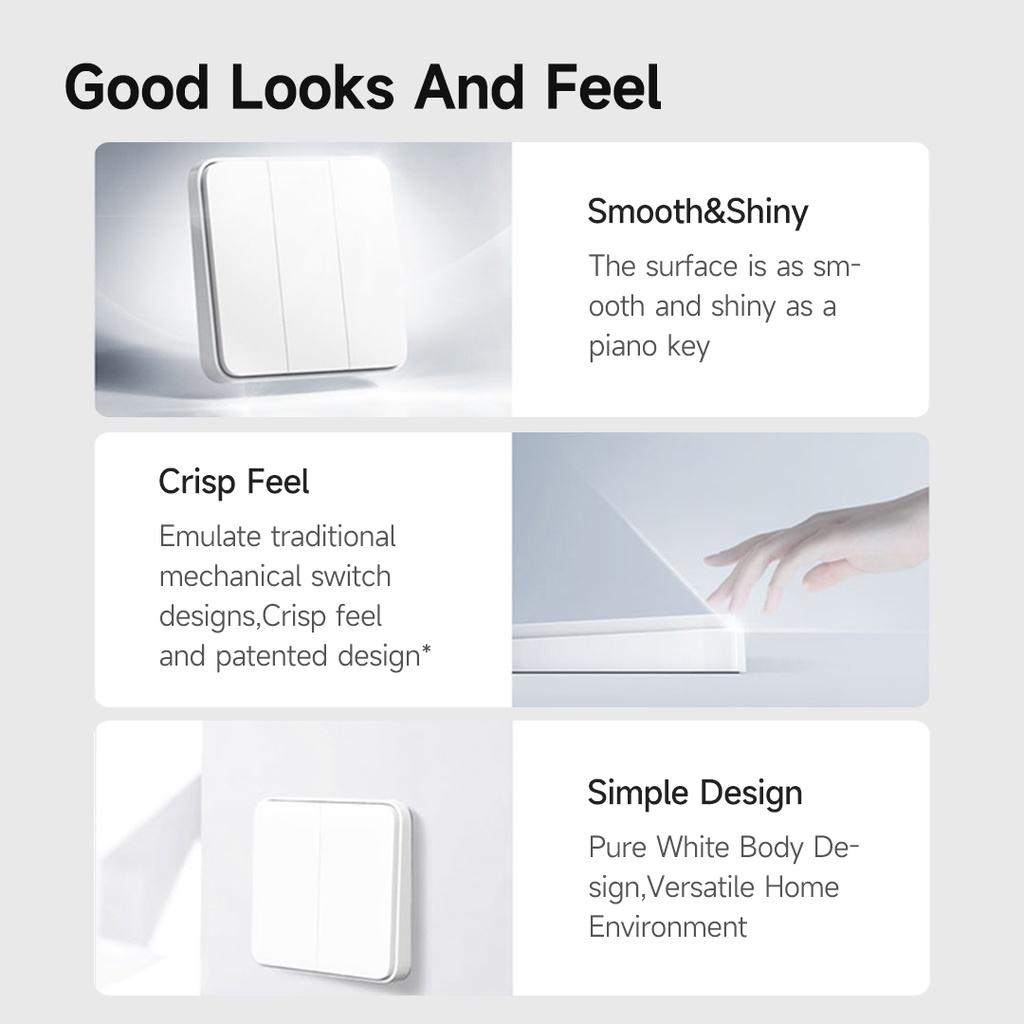 Good Looks And Feel

Smooth&Shiny

The surface is as smooth and shiny as a piano key

Crisp Feel

Emulate traditional mechanical switch designs,Crisp feel and patented design*

Simple Design

Pure White Body Design,Versatile Home Environment